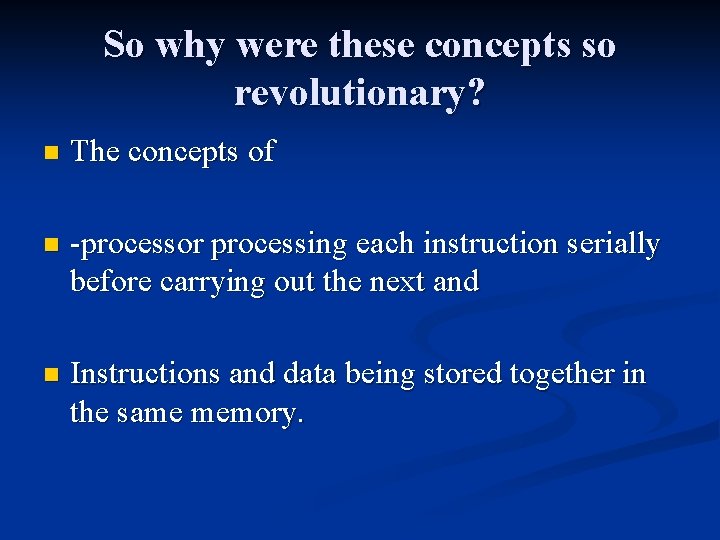 So why were these concepts so revolutionary?

The concepts of

-processor processing each instruction serially before carrying out the next and

Instructions and data being stored together in the same memory.